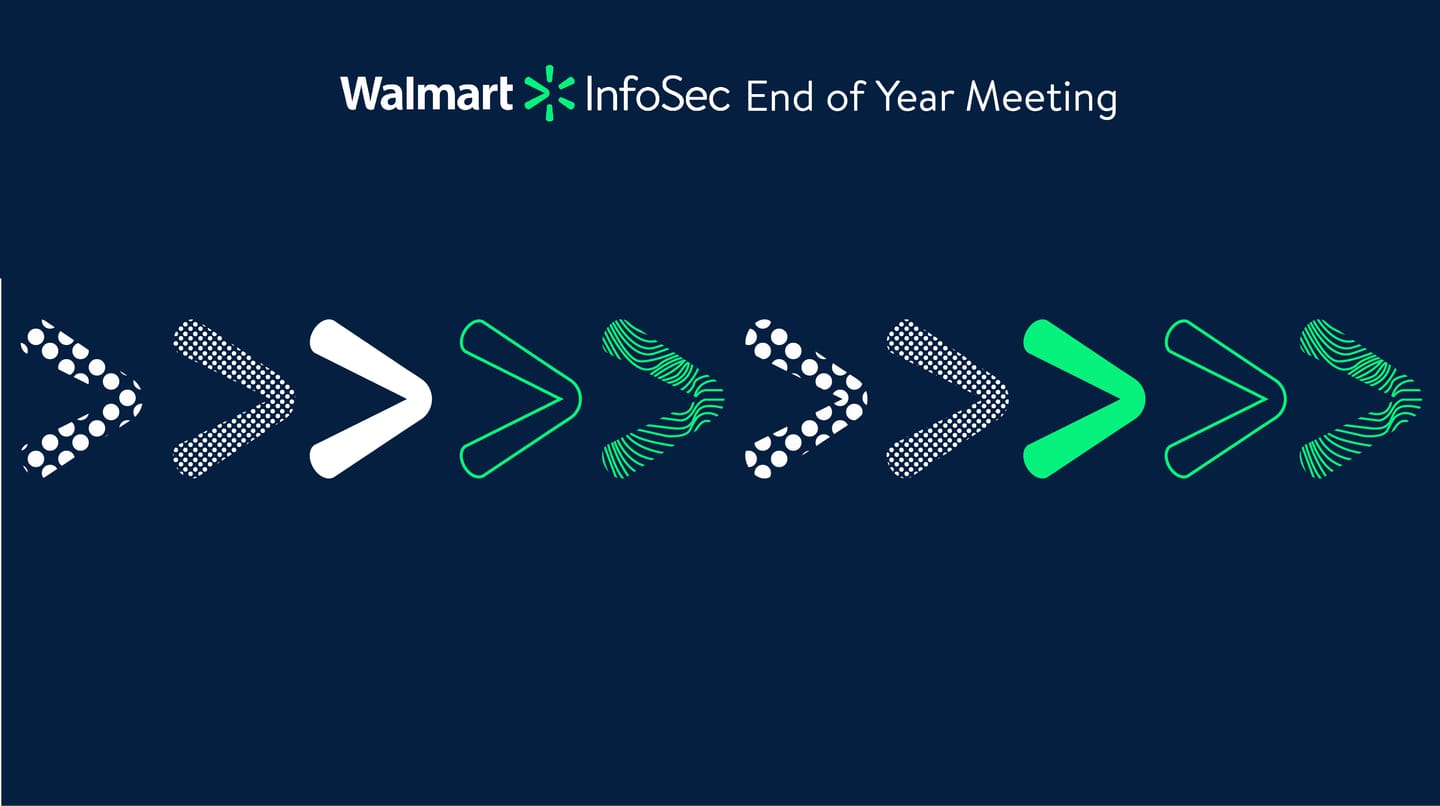 Walmart InfoSec End of Year Meeting